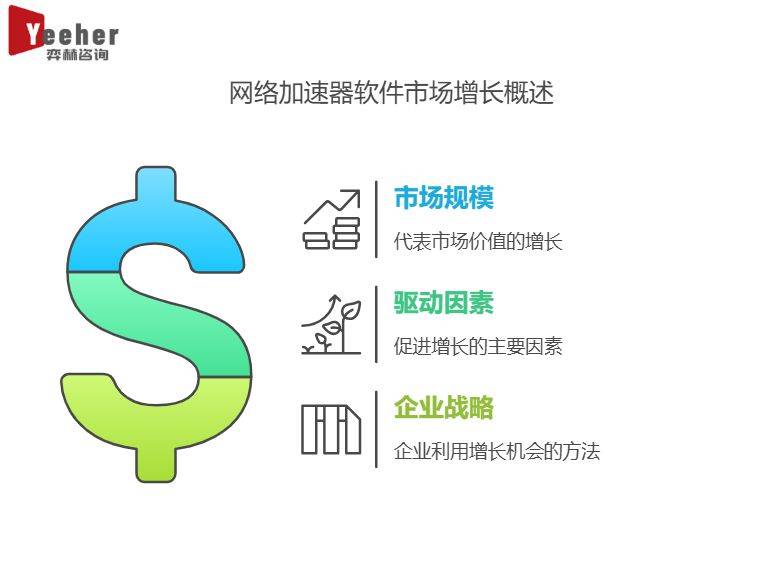 Yeeher
弈赫咨询

网络加速器软件市场增长概述

市场规模
代表市场价值的增长

驱动因素
促进增长的主要因素

企业战略
企业利用增长机会的方法